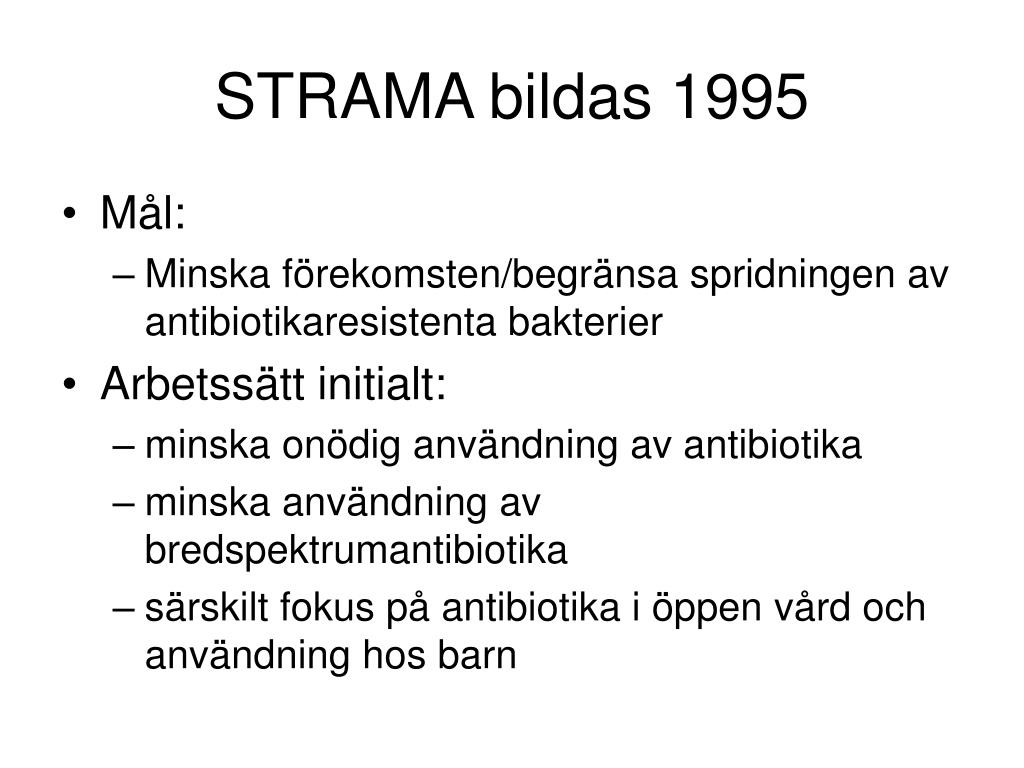 STRAMA bildas 1995

• Mål:
– Minska förekomsten/begränsa spridningen av antibiotikaresistenta bakterier
• Arbetssätt initialt:
– minska onödig användning av antibiotika
– minska användning av bredspektrumantibiotika
– särskilt fokus på antibiotika i öppen vård och användning hos barn